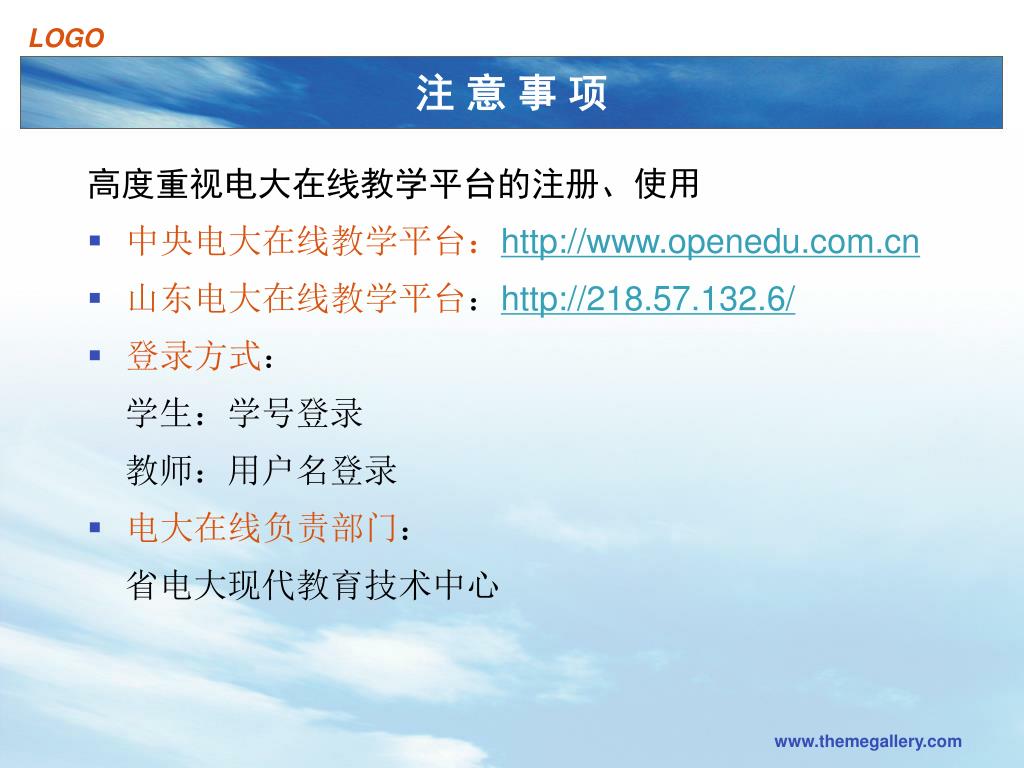 LOGO

注 意 事 项

高度重视电大在线教学平台的注册、使用

▪ 中央电大在线教学平台：http://www.openedu.com.cn
▪ 山东电大在线教学平台：http://218.57.132.6/
▪ 登录方式：
学生：学号登录
教师：用户名登录
▪ 电大在线负责部门：
省电大现代教育技术中心

www.themegallery.com